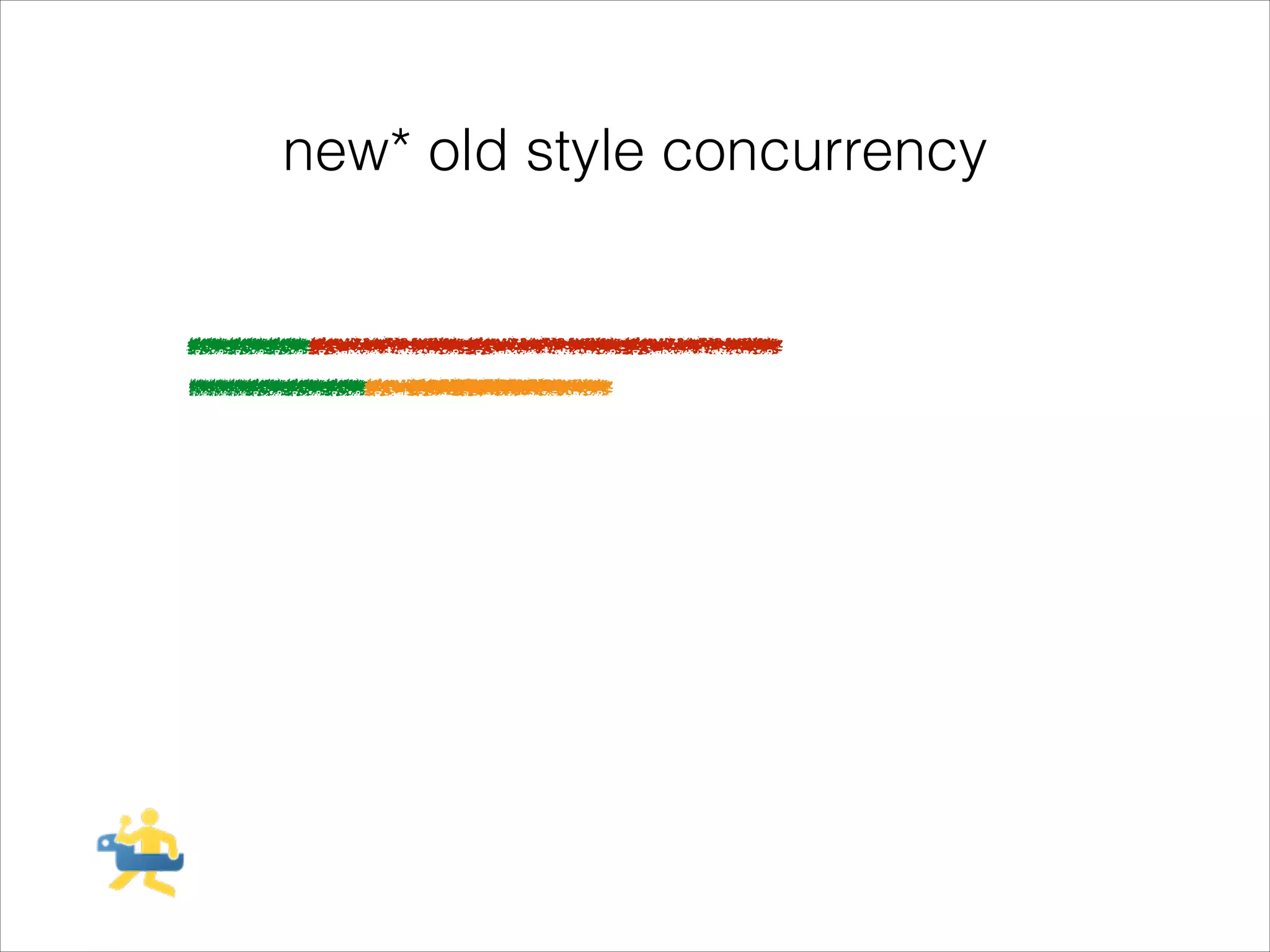 new* old style concurrency